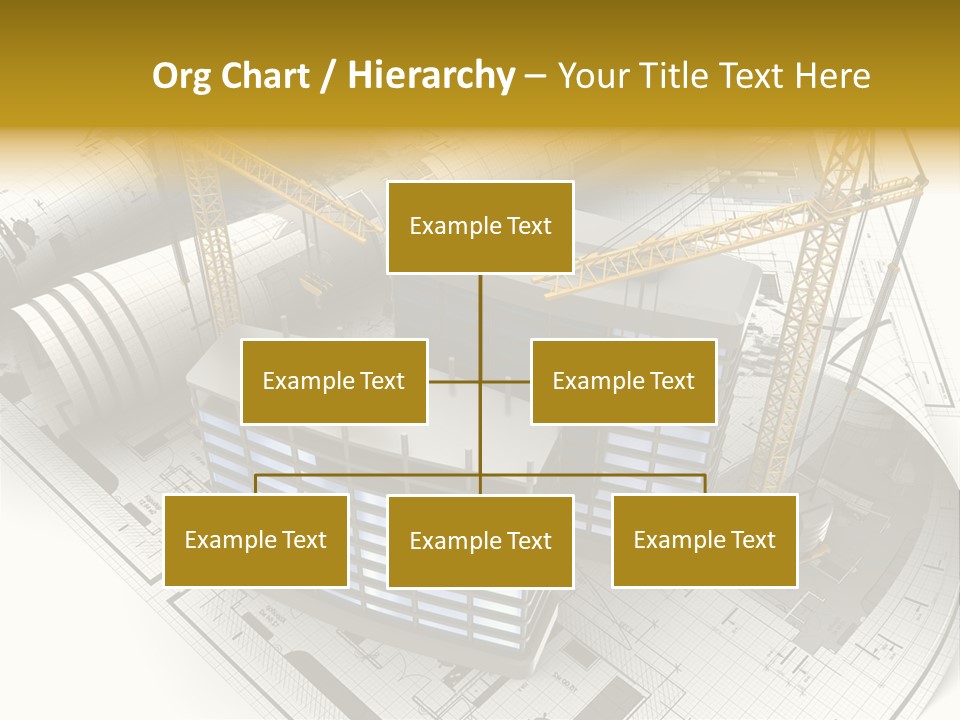 Org Chart / Hierarchy – Your Title Text Here

Example Text

Example Text

Example Text

Example Text

Example Text

Example Text